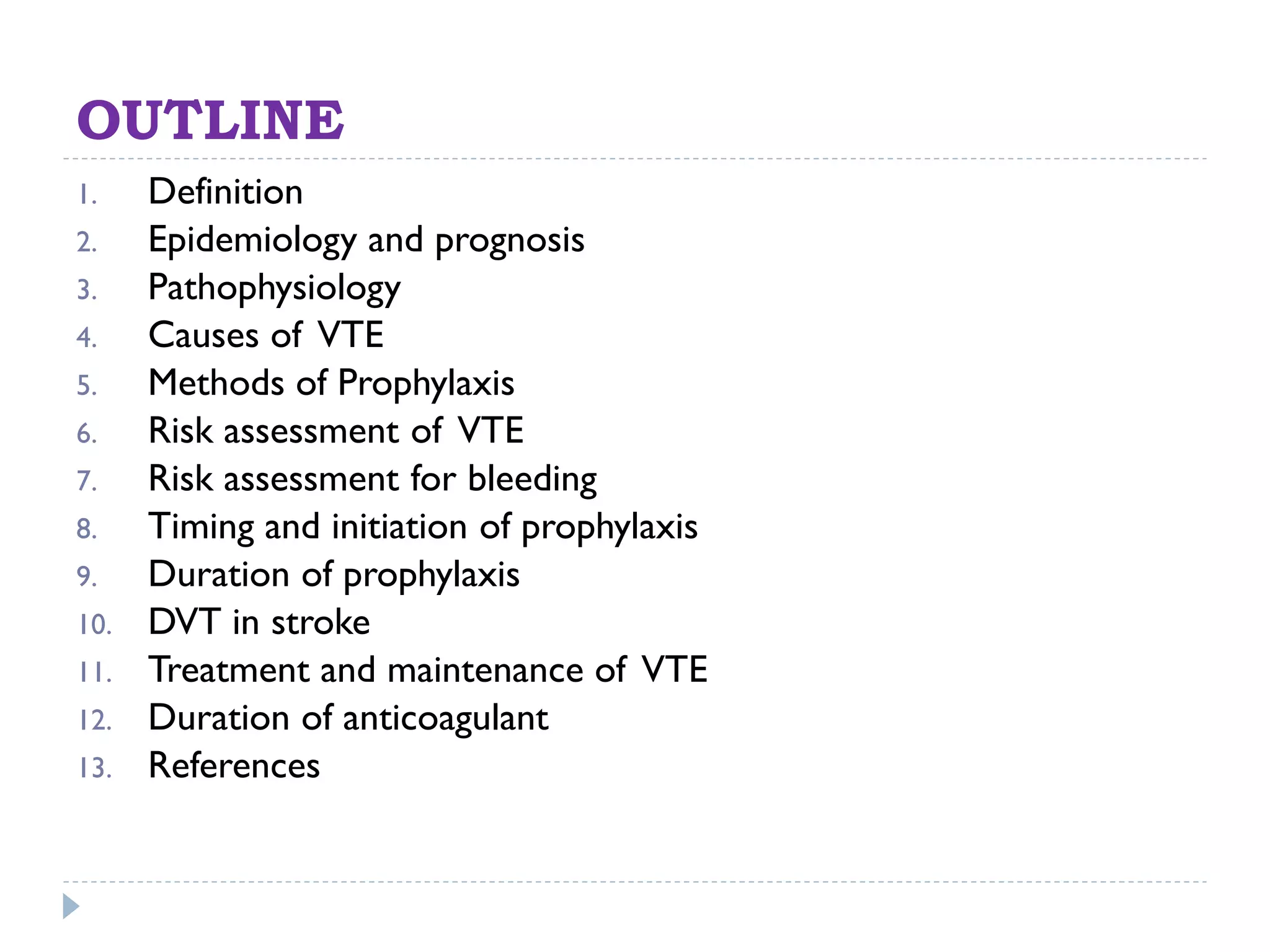 OUTLINE

1. Definition
2. Epidemiology and prognosis
3. Pathophysiology
4. Causes of VTE
5. Methods of Prophylaxis
6. Risk assessment of VTE
7. Risk assessment for bleeding
8. Timing and initiation of prophylaxis
9. Duration of prophylaxis
10. DVT in stroke
11. Treatment and maintenance of VTE
12. Duration of anticoagulant
13. References